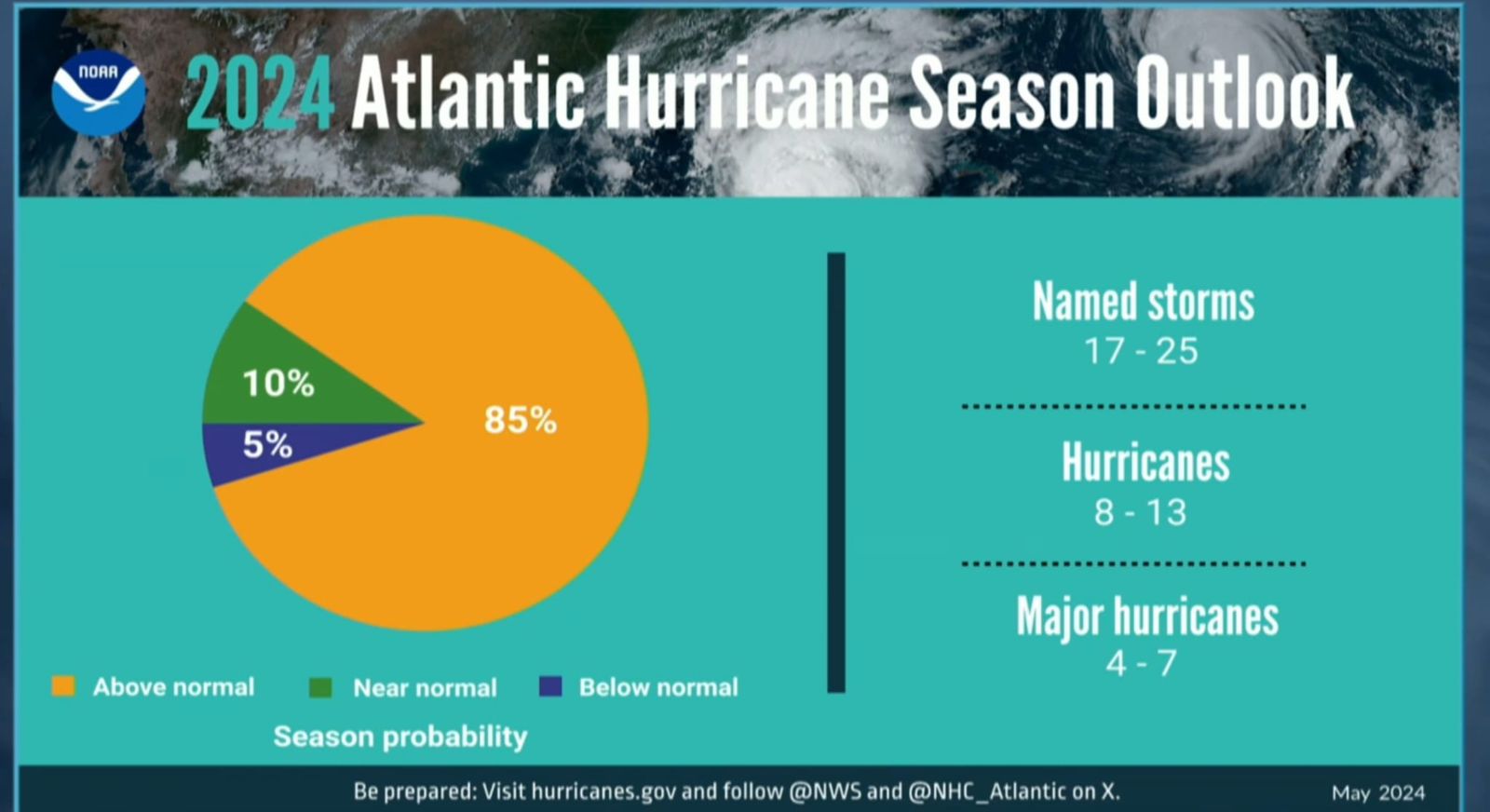 NOAA

2024 Atlantic Hurricane Season Outlook

10%

5%

85%

Above normal Near normal Below normal

Season probability

Named storms
17 - 25

Hurricanes
8 - 13

Major hurricanes
4 - 7

Be prepared: Visit hurricanes.gov and follow @NWS and @NHC_Atlantic on X.

May 2024